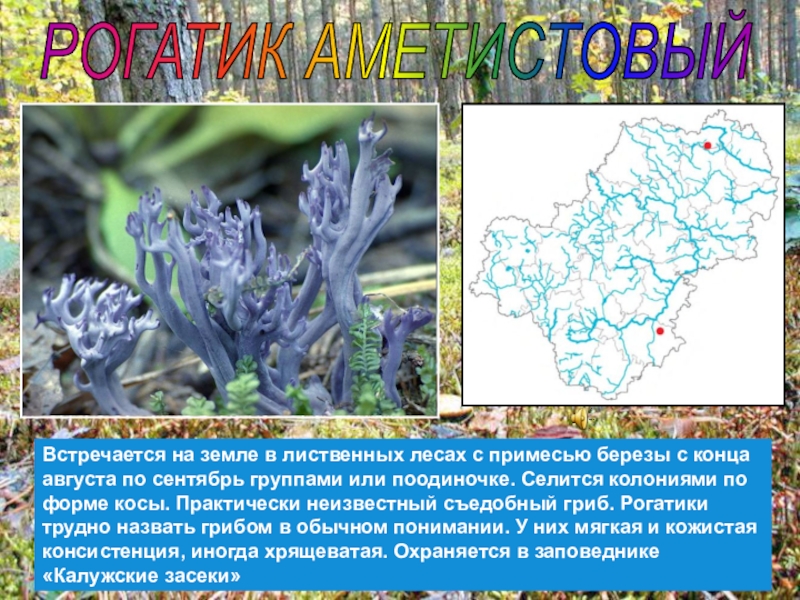 РОГАТИК АМЕТИСТОВЫЙ

Встречается на земле в лиственных лесах с примесью березы с конца августа по сентябрь группами или поодиночке. Селится колониями по форме косы. Практически неизвестный съедобный гриб. Рогатики трудно назвать грибом в обычном понимании. У них мягкая и кожистая консистенция, иногда хрящеватая. Охраняется в заповеднике «Калужские засеки»